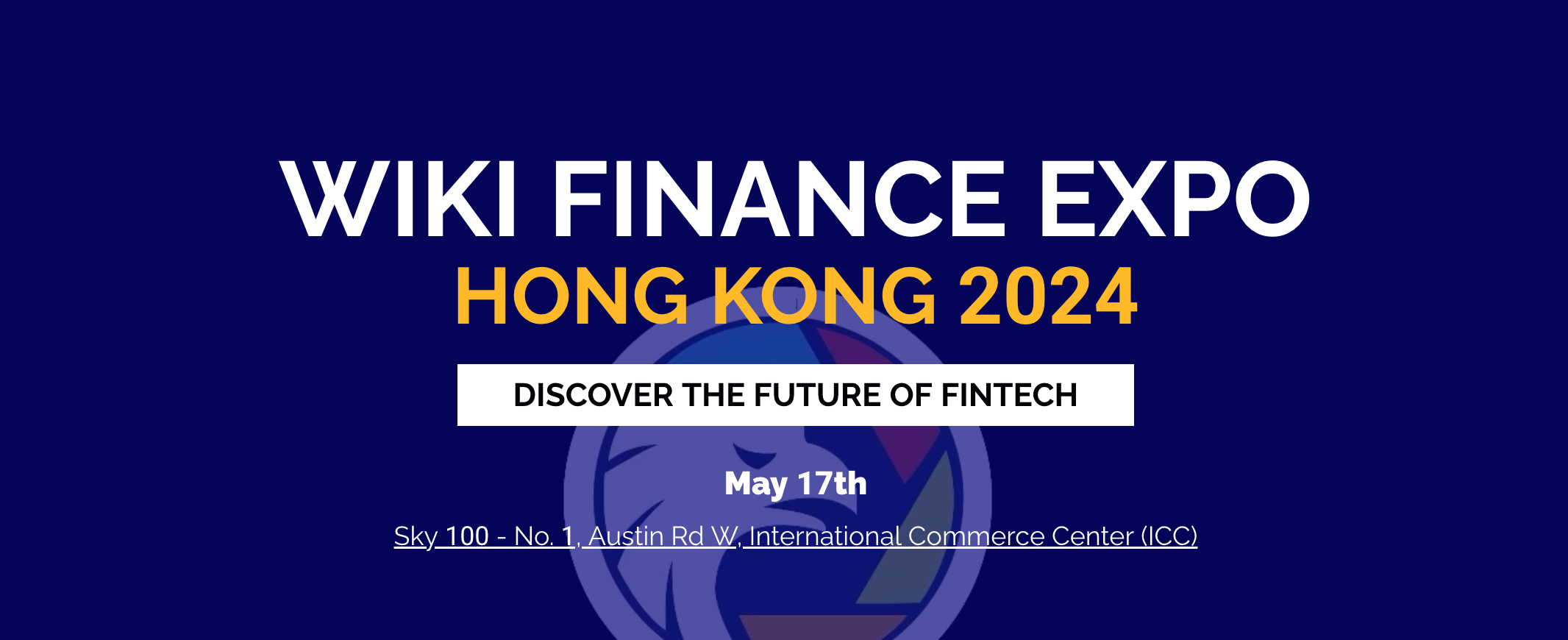 WIKI FINANCE EXPO
HONG KONG 2024

DISCOVER THE FUTURE OF FINTECH

May 17th

Sky 100 - No. 1, Austin Rd W, International Commerce Center (ICC)